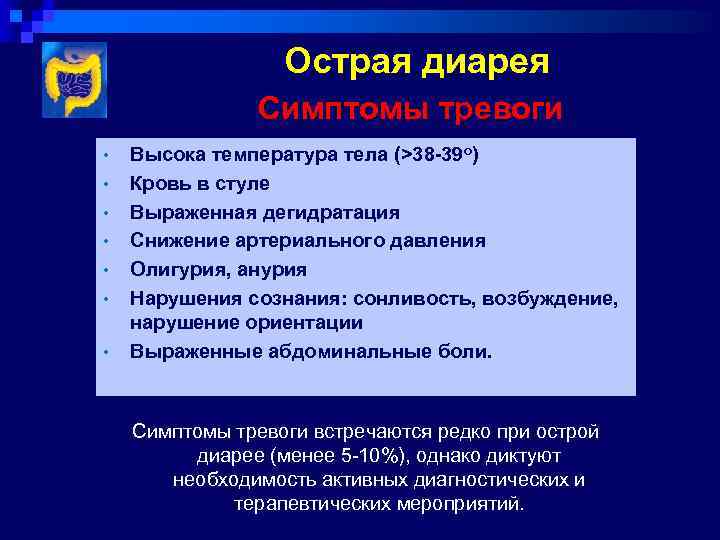 Острая диарея

Симптомы тревоги

• Высока температура тела (>38-39°)
• Кровь в стуле
• Выраженная дегидратация
• Снижение артериального давления
• Олигурия, анурия
• Нарушения сознания: сонливость, возбуждение, нарушение ориентации
• Выраженные абдоминальные боли.

Симптомы тревоги встречаются редко при острой диарее (менее 5-10%), однако диктуют необходимость активных диагностических и терапевтических мероприятий.